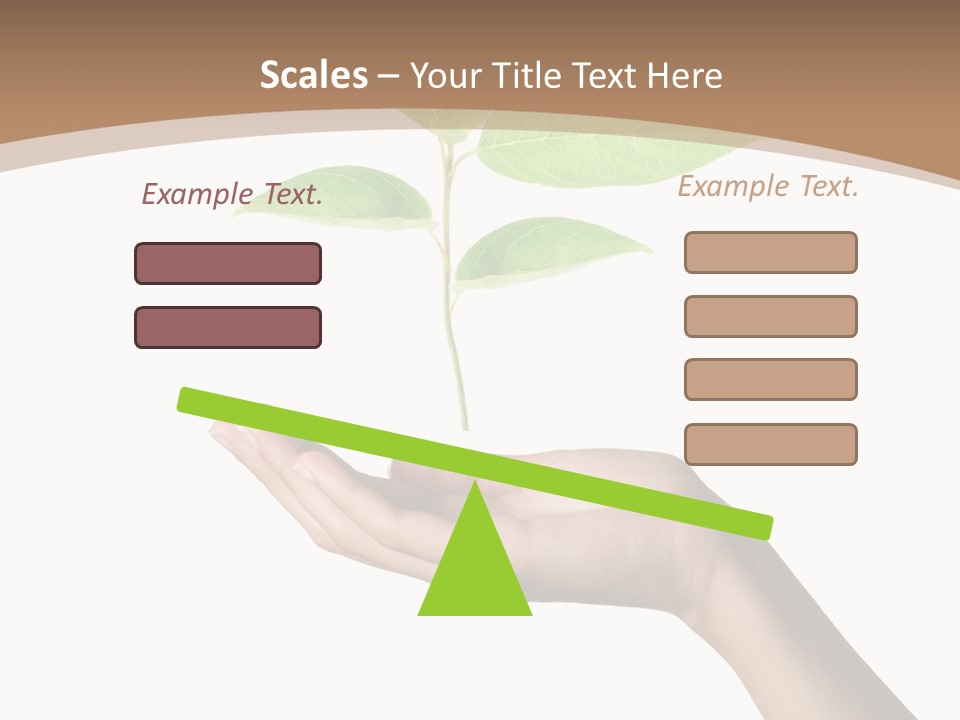 Scales – Your Title Text Here

Example Text.

Example Text.